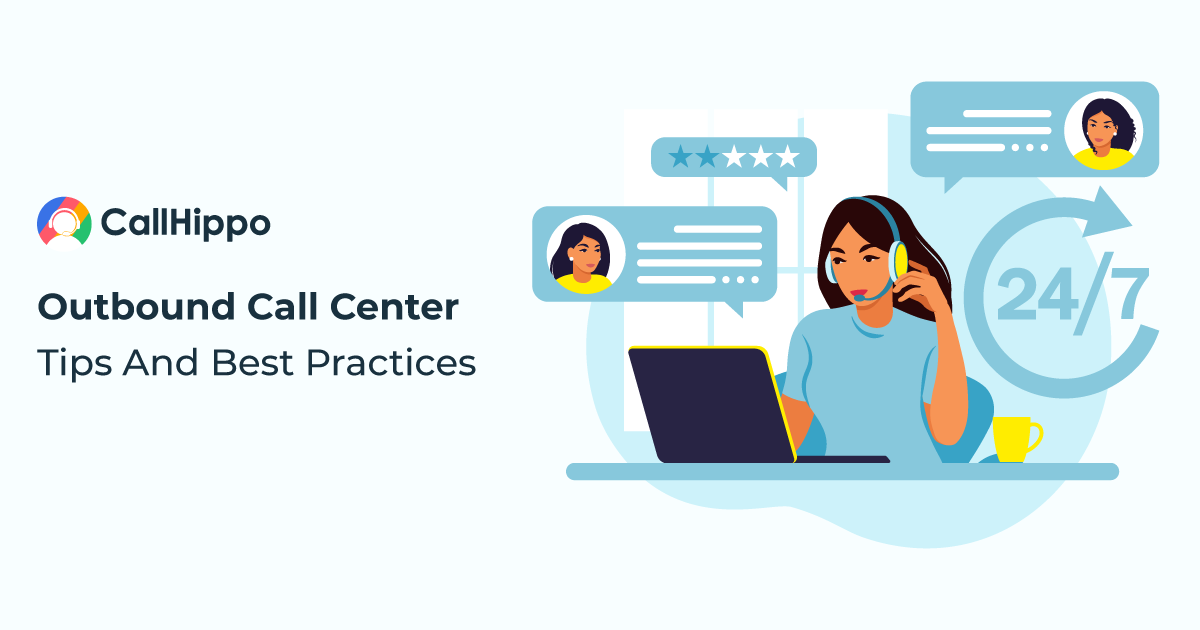 CallHippo

Outbound Call Center
Tips And Best Practices

24/7